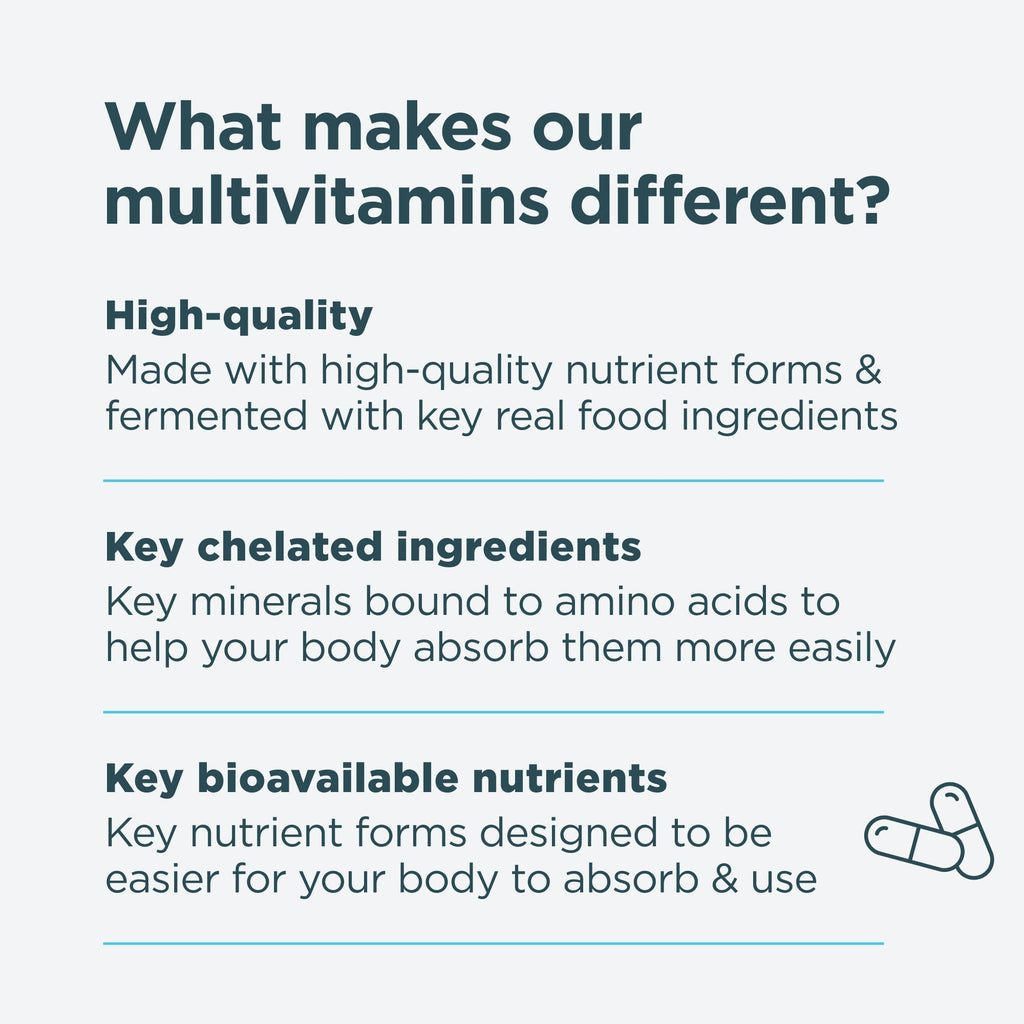 What makes our multivitamins different?

High-quality
Made with high-quality nutrient forms & fermented with key real food ingredients

Key chelated ingredients
Key minerals bound to amino acids to help your body absorb them more easily

Key bioavailable nutrients
Key nutrient forms designed to be easier for your body to absorb & use